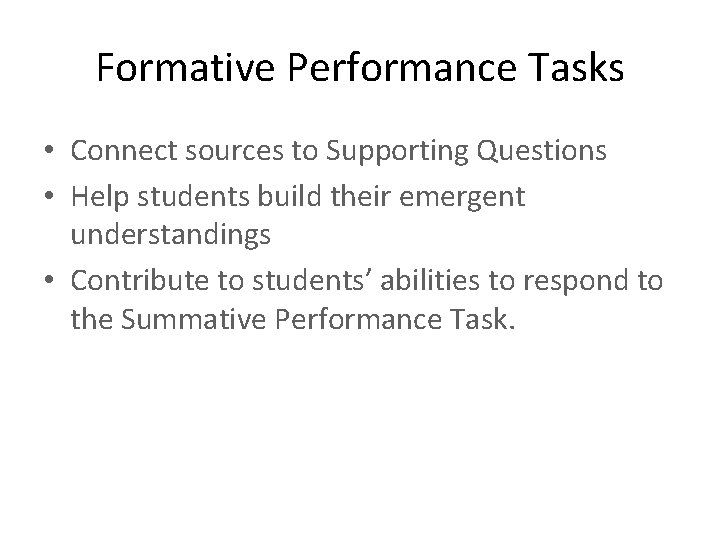 Formative Performance Tasks

• Connect sources to Supporting Questions
• Help students build their emergent understandings
• Contribute to students’ abilities to respond to the Summative Performance Task.